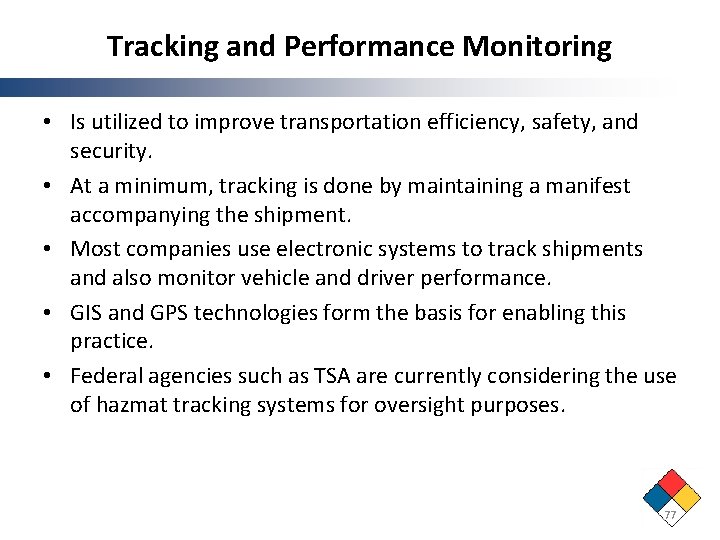 Tracking and Performance Monitoring

• Is utilized to improve transportation efficiency, safety, and security.

• At a minimum, tracking is done by maintaining a manifest accompanying the shipment.

• Most companies use electronic systems to track shipments and also monitor vehicle and driver performance.

• GIS and GPS technologies form the basis for enabling this practice.

• Federal agencies such as TSA are currently considering the use of hazmat tracking systems for oversight purposes.

77